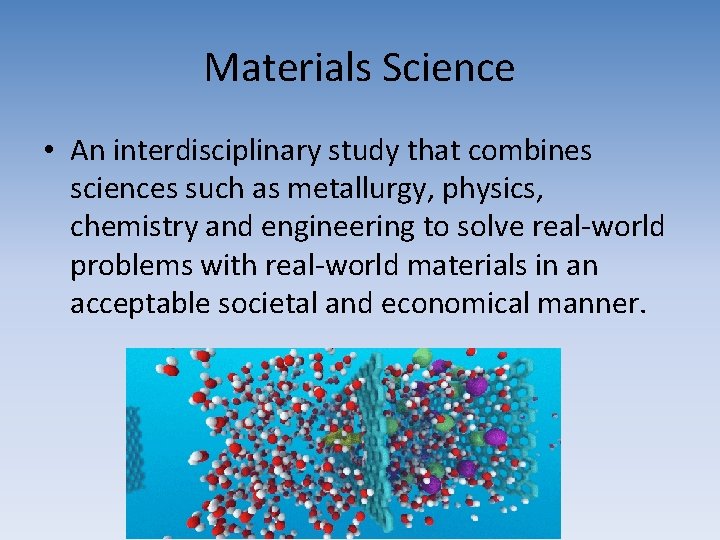 Materials Science

• An interdisciplinary study that combines sciences such as metallurgy, physics, chemistry and engineering to solve real-world problems with real-world materials in an acceptable societal and economical manner.